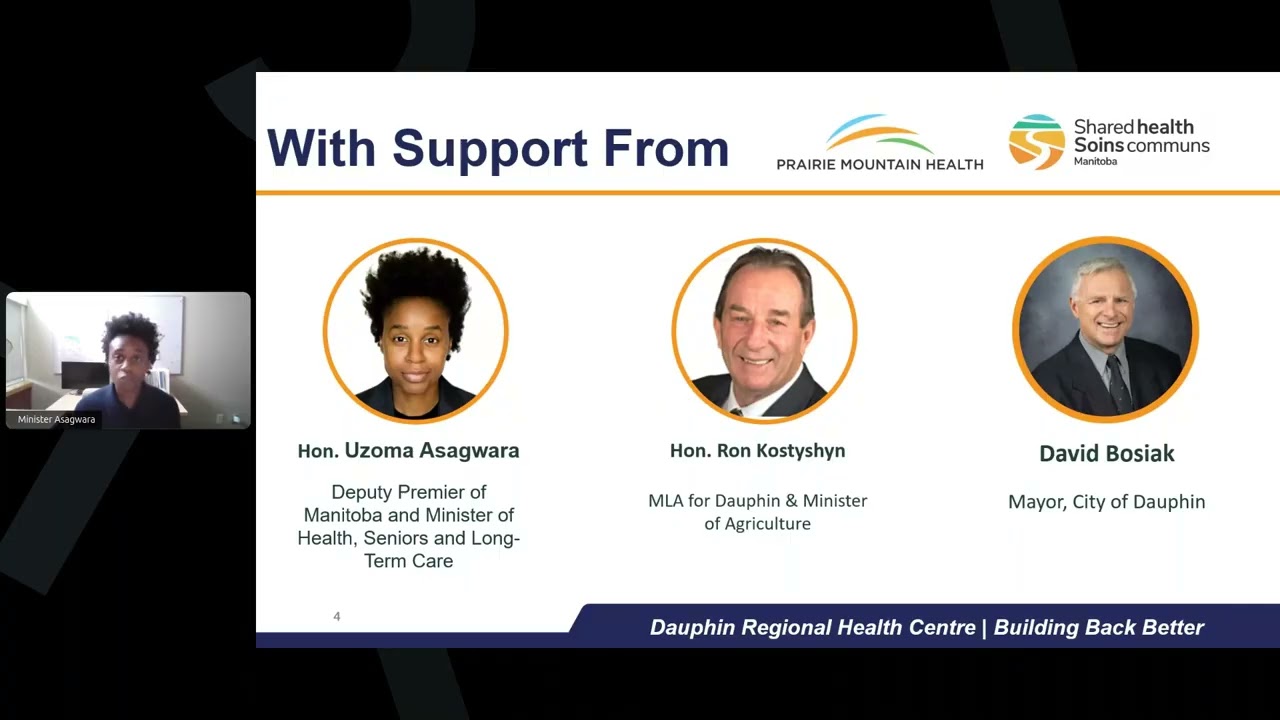 Minister Asagwara

With Support From

PRAIRIE MOUNTAIN HEALTH

Shared health
Soins communs
Manitoba

Hon. Uzoma Asagwara

Deputy Premier of Manitoba and Minister of Health, Seniors and Long-Term Care

Hon. Ron Kostyshyn

MLA for Dauphin & Minister of Agriculture

David Bosiak

Mayor, City of Dauphin

4

Dauphin Regional Health Centre | Building Back Better